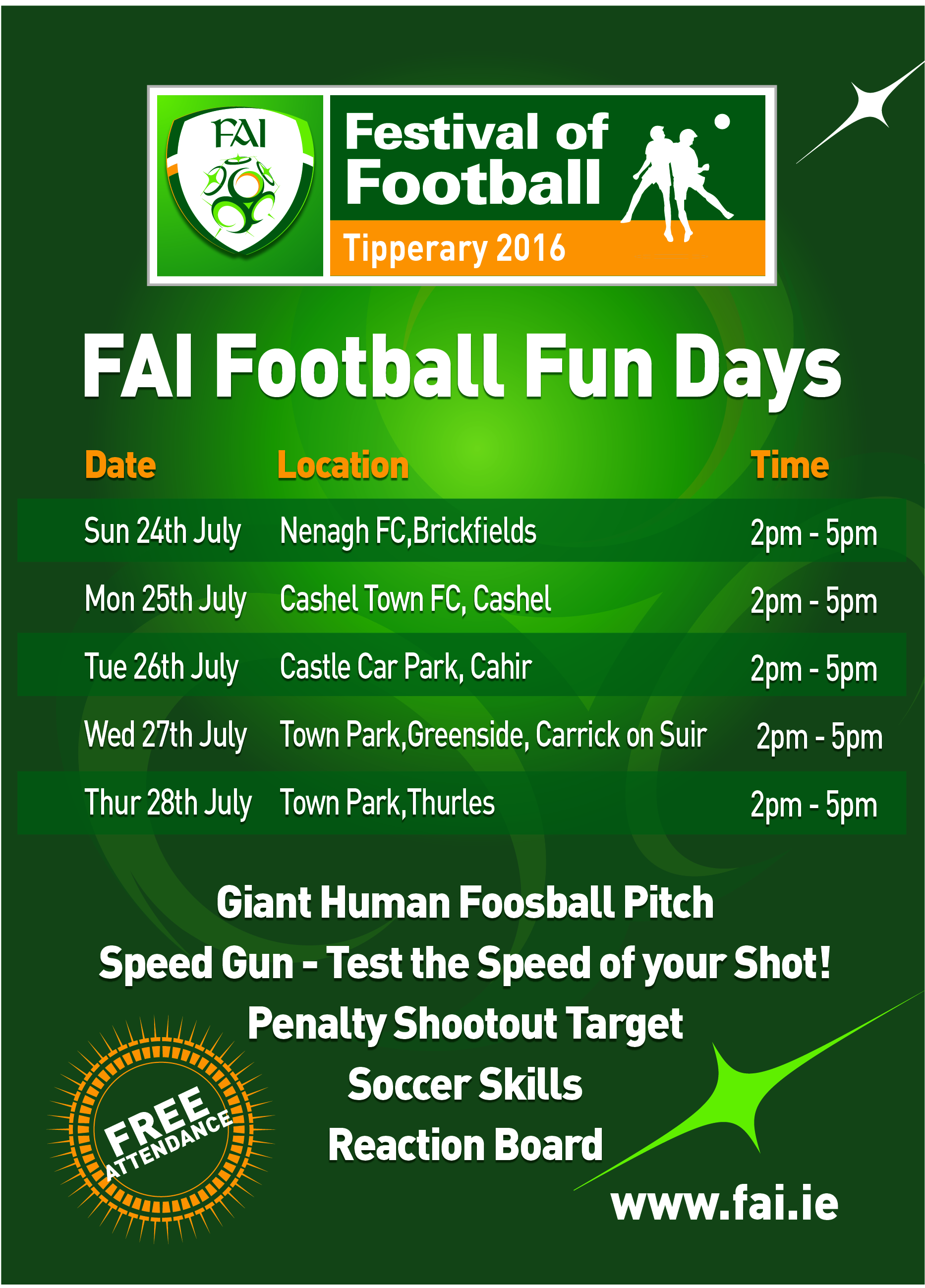 FAI

Festival of Football

Tipperary 2016

FAI Football Fun Days

| Date | Location | Time |
|---|---|---|
| Sun 24th July | Nenagh FC,Brickfields | 2pm - 5pm |
| Mon 25th July | Cashel Town FC, Cashel | 2pm - 5pm |
| Tue 26th July | Castle Car Park, Cahir | 2pm - 5pm |
| Wed 27th July | Town Park,Greenside, Carrick on Suir | 2pm - 5pm |
| Thur 28th July | Town Park,Thurles | 2pm - 5pm |

Giant Human Foosball Pitch

Speed Gun - Test the Speed of your Shot!

Penalty Shootout Target

Soccer Skills

Reaction Board

FREE ATTENDANCE

www.fai.ie